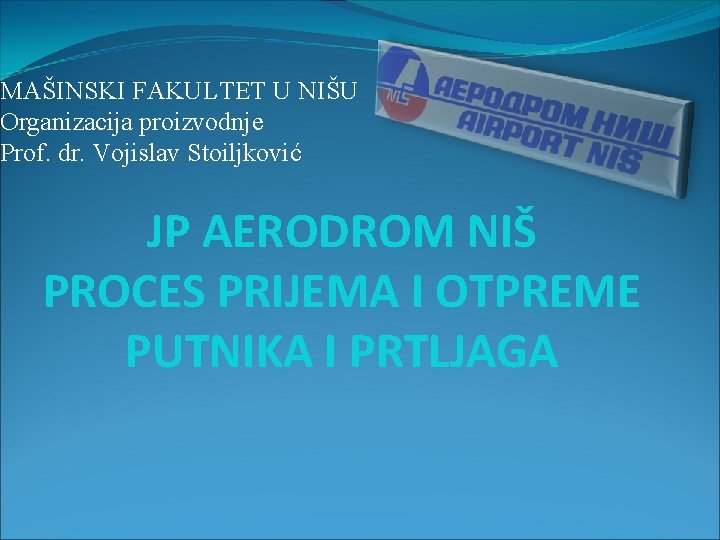 MAŠINSKI FAKULTET U NIŠU
Organizacija proizvodnje
Prof. dr. Vojislav Stoiljković

АЕРОДРОМ НИШ
AIRPORT NIŠ

JP AERODROM NIŠ
PROCES PRIJEMA I OTPREME PUTNIKA I PRTLJAGA